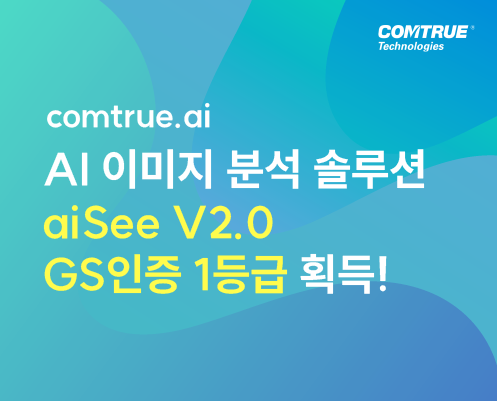 COMTRUE®
Technologies

comtrue.ai
AI 이미지 분석 솔루션
aiSee V2.0
GS인증 1등급 획득!